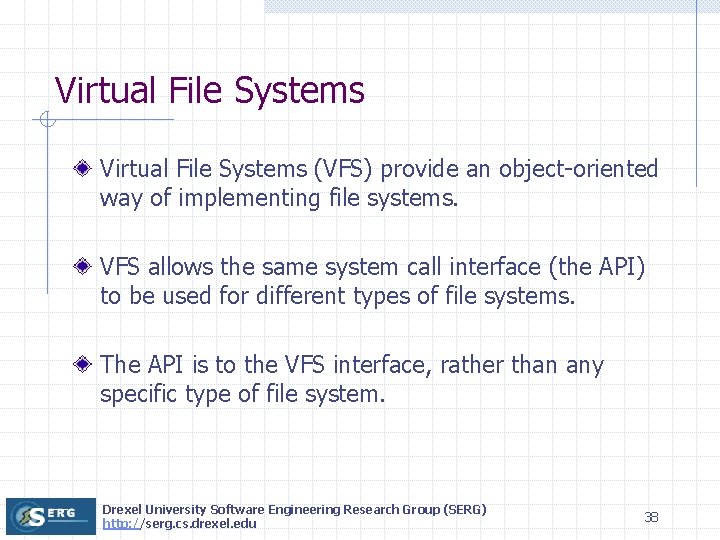 Virtual File Systems

Virtual File Systems (VFS) provide an object-oriented way of implementing file systems.

VFS allows the same system call interface (the API) to be used for different types of file systems.

The API is to the VFS interface, rather than any specific type of file system.

SERG

Drexel University Software Engineering Research Group (SERG)
http://serg.cs.drexel.edu

38